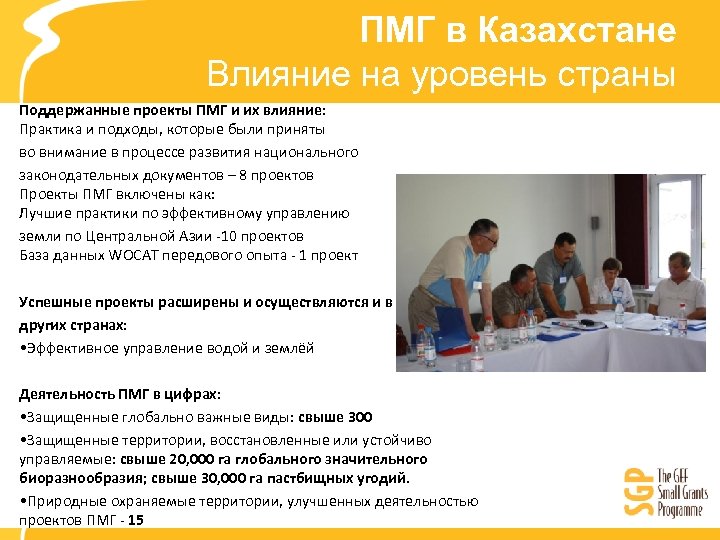 ПМГ в Казахстане
Влияние на уровень страны

Поддержанные проекты ПМГ и их влияние:
Практика и подходы, которые были приняты во внимание в процессе развития национального законодательных документов – 8 проектов
Проекты ПМГ включены как:
Лучшие практики по эффективному управлению земли по Центральной Азии -10 проектов
База данных WOCAT передового опыта - 1 проект

Успешные проекты расширены и осуществляются и в других странах:
•Эффективное управление водой и землёй

Деятельность ПМГ в цифрах:
•Защищенные глобально важные виды: свыше 300
•Защищенные территории, восстановленные или устойчиво управляемые: свыше 20,000 га глобального значительного биоразнообразия; свыше 30,000 га пастбищных угодий.
•Природные охраняемые территории, улучшенных деятельностью проектов ПМГ - 15

SGP The GEF Small Grants Programme